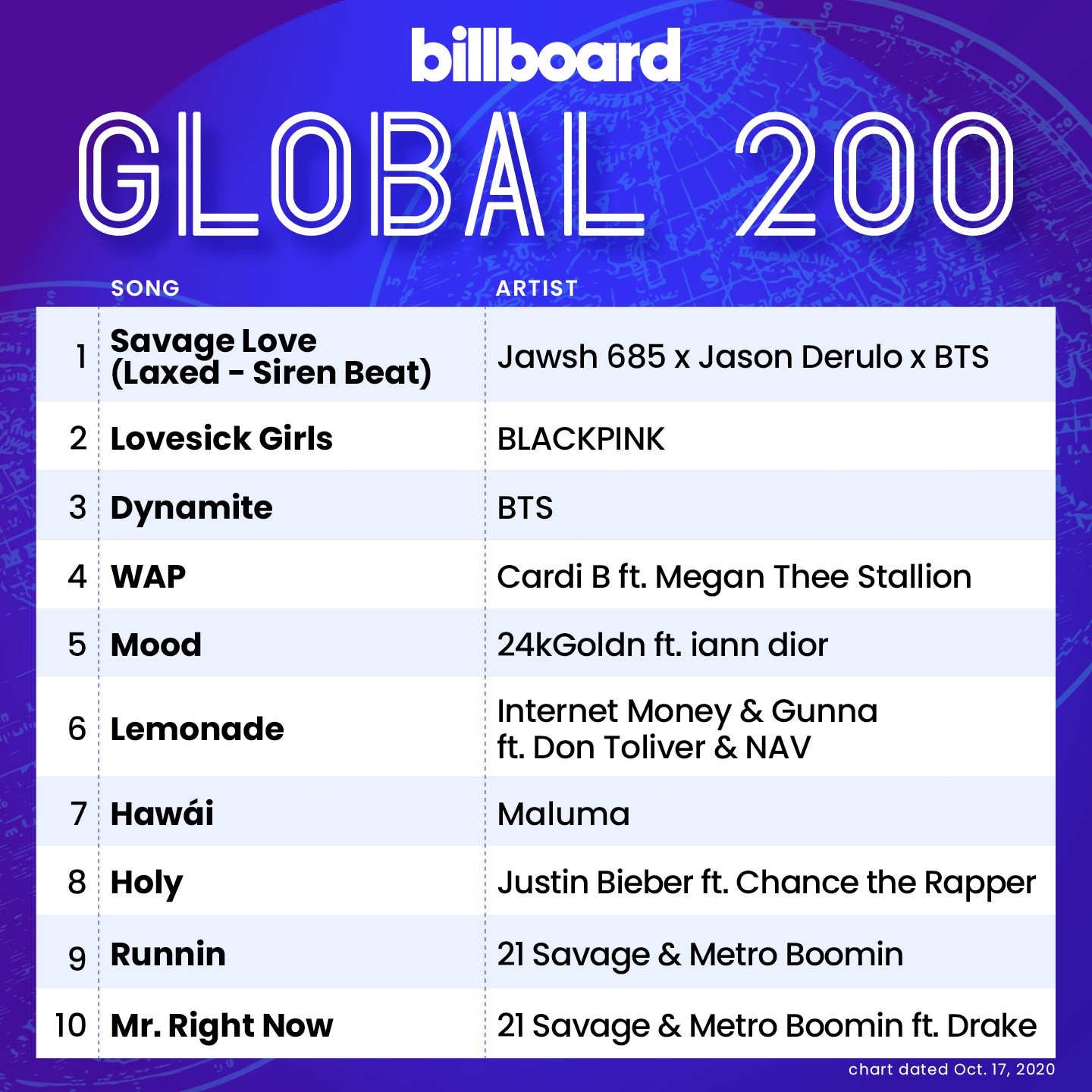 billboard

GLOBAL 200

| | SONG | ARTIST |
|---|---|---|
| 1 | Savage Love (Laxed - Siren Beat) | Jawsh 685 x Jason Derulo x BTS |
| 2 | Lovesick Girls | BLACKPINK |
| 3 | Dynamite | BTS |
| 4 | WAP | Cardi B ft. Megan Thee Stallion |
| 5 | Mood | 24kGoldn ft. iann dior |
| 6 | Lemonade | Internet Money & Gunna ft. Don Toliver & NAV |
| 7 | Hawái | Maluma |
| 8 | Holy | Justin Bieber ft. Chance the Rapper |
| 9 | Runnin | 21 Savage & Metro Boomin |
| 10 | Mr. Right Now | 21 Savage & Metro Boomin ft. Drake |

chart dated Oct. 17, 2020